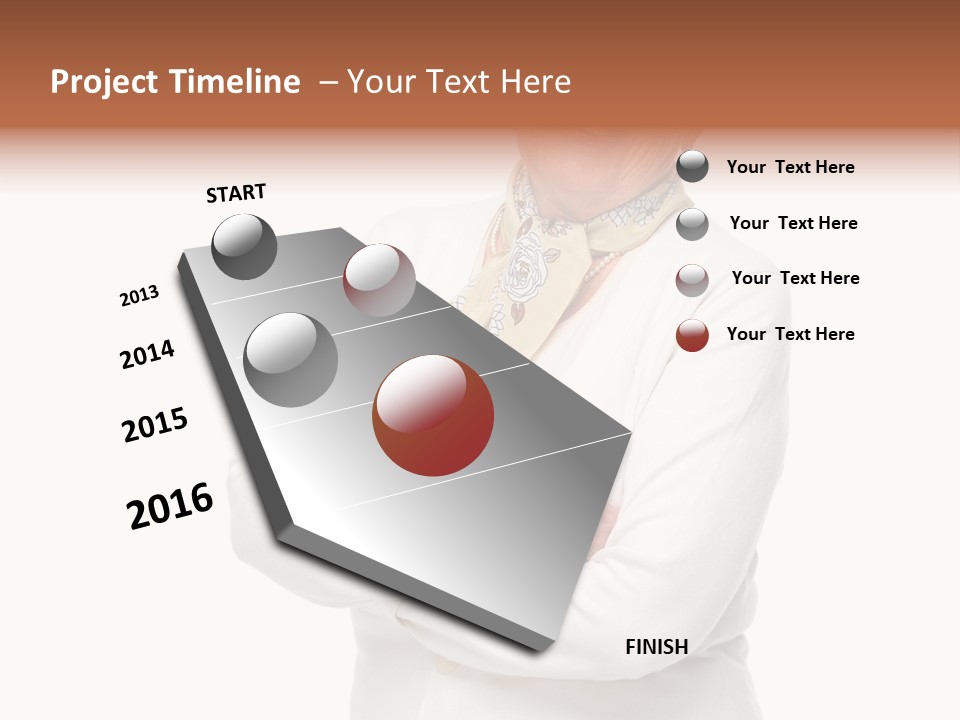 Project Timeline – Your Text Here

START

2013

2014

2015

2016

FINISH

Your Text Here

Your Text Here

Your Text Here

Your Text Here